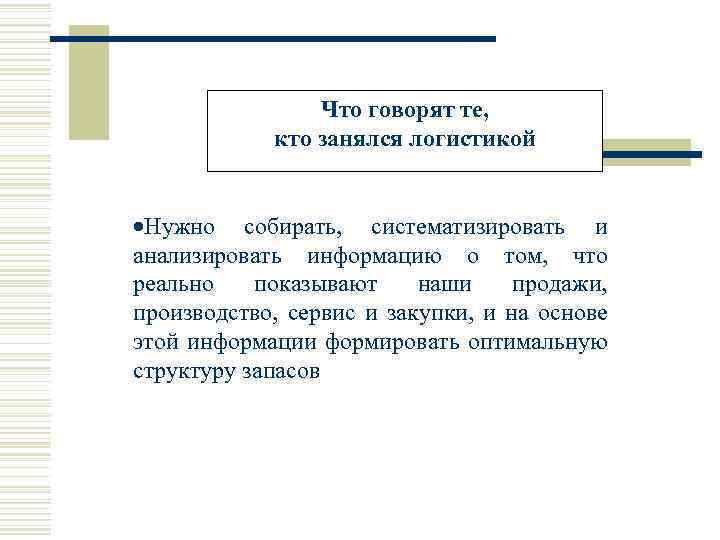 Что говорят те,
кто занялся логистикой

•Нужно собирать, систематизировать и анализировать информацию о том, что реально показывают наши продажи, производство, сервис и закупки, и на основе этой информации формировать оптимальную структуру запасов